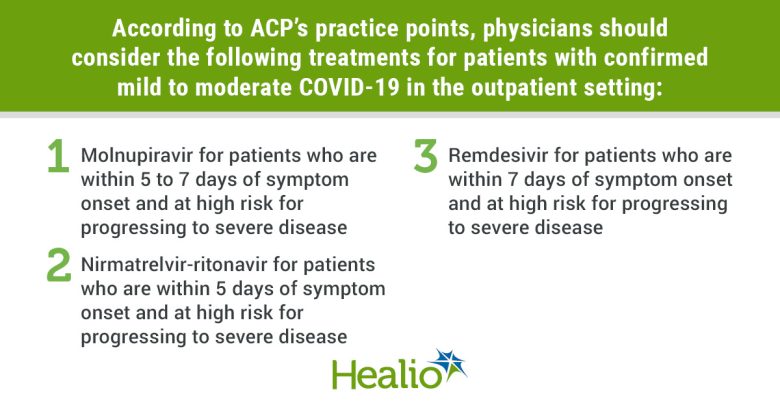 According to ACP's practice points, physicians should consider the following treatments for patients with confirmed mild to moderate COVID-19 in the outpatient setting:

1 Molnupiravir for patients who are within 5 to 7 days of symptom onset and at high risk for progressing to severe disease

2 Nirmatrelvir-ritonavir for patients who are within 5 days of symptom onset and at high risk for progressing to severe disease

3 Remdesivir for patients who are within 7 days of symptom onset and at high risk for progressing to severe disease

Healio